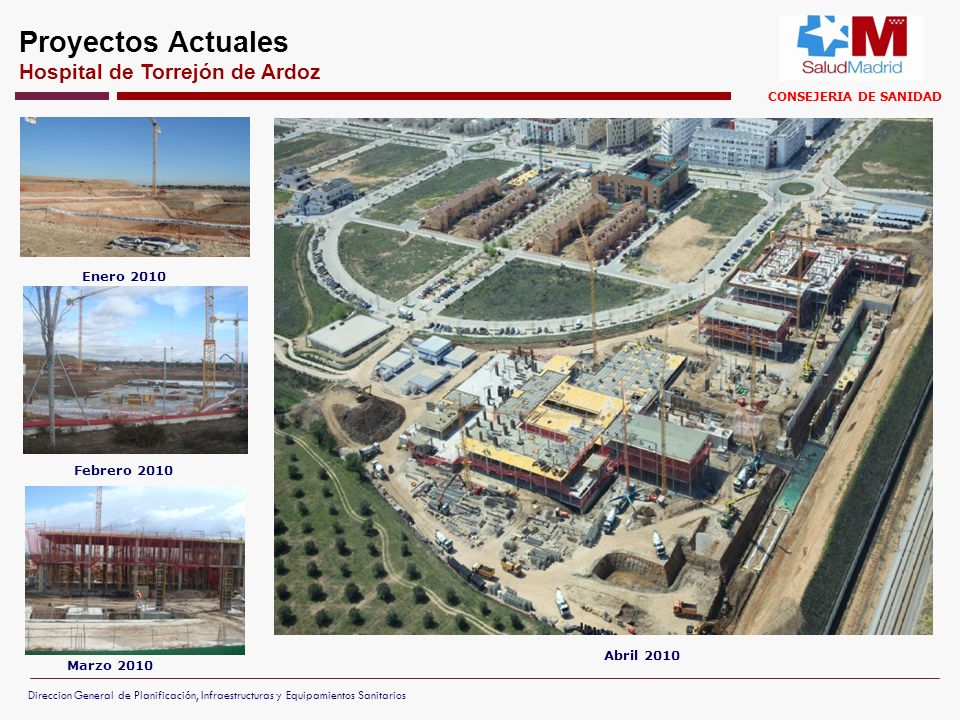 Proyectos Actuales
Hospital de Torrejón de Ardoz

SaludMadrid
CONSEJERIA DE SANIDAD

Enero 2010

Febrero 2010

Marzo 2010

Abril 2010

Direccion General de Planificación, Infraestructuras y Equipamientos Sanitarios